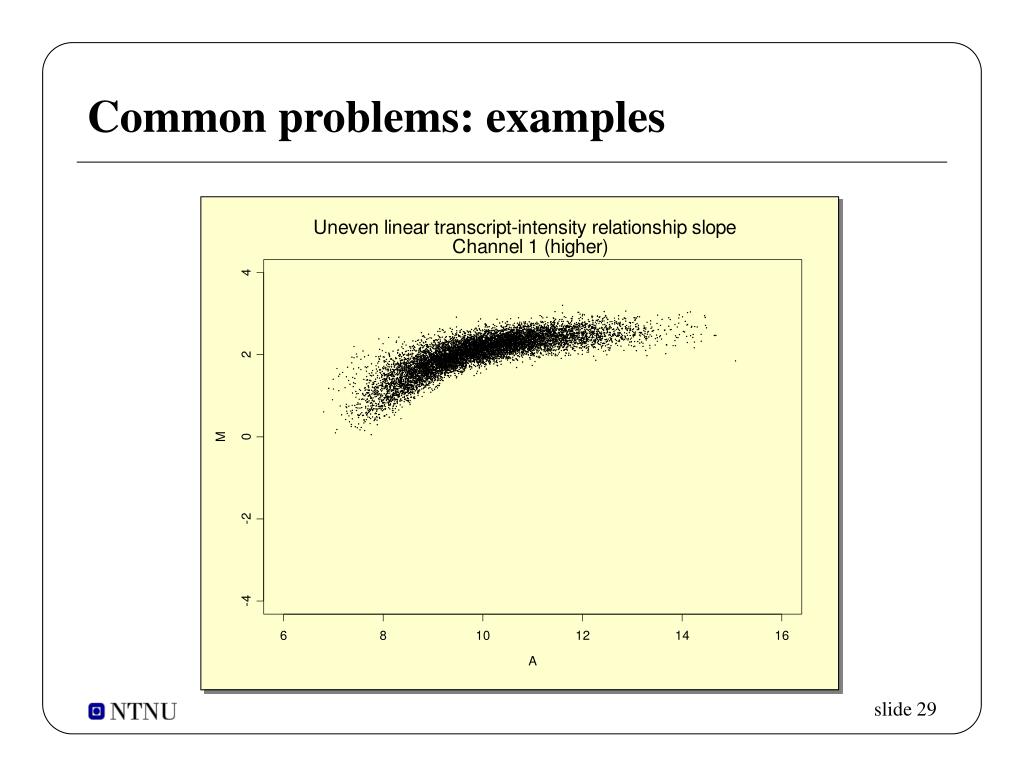 Common problems: examples

Uneven linear transcript-intensity relationship slope
Channel 1 (higher)

4
2
0
-2
-4
M

6
8
10
12
14
16
A

NTNU

slide 29